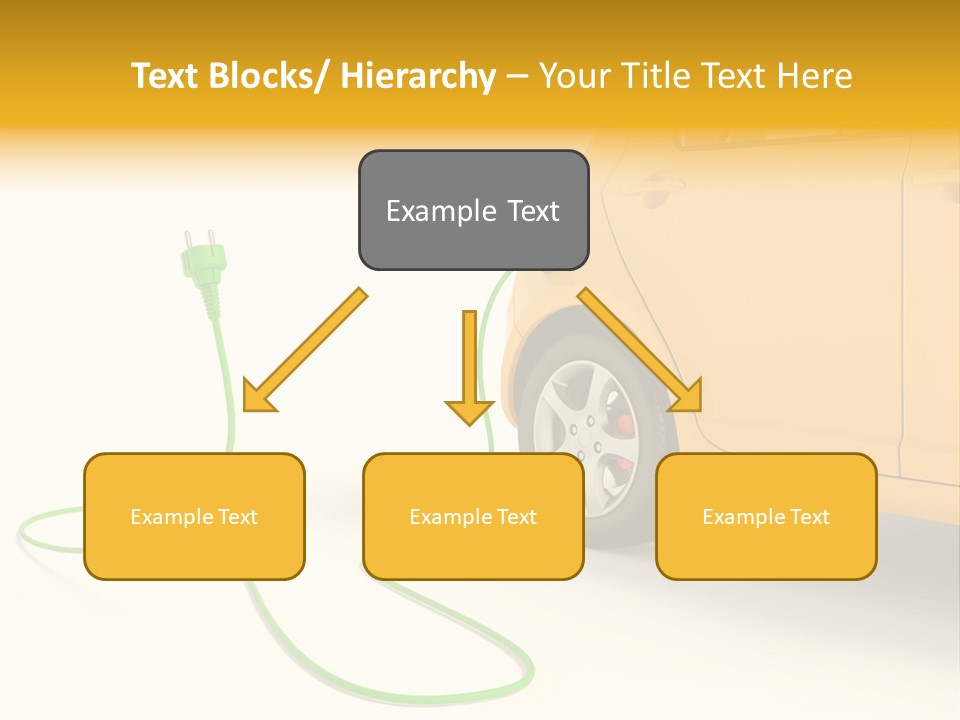 Text Blocks/ Hierarchy – Your Title Text Here

Example Text

Example Text

Example Text

Example Text